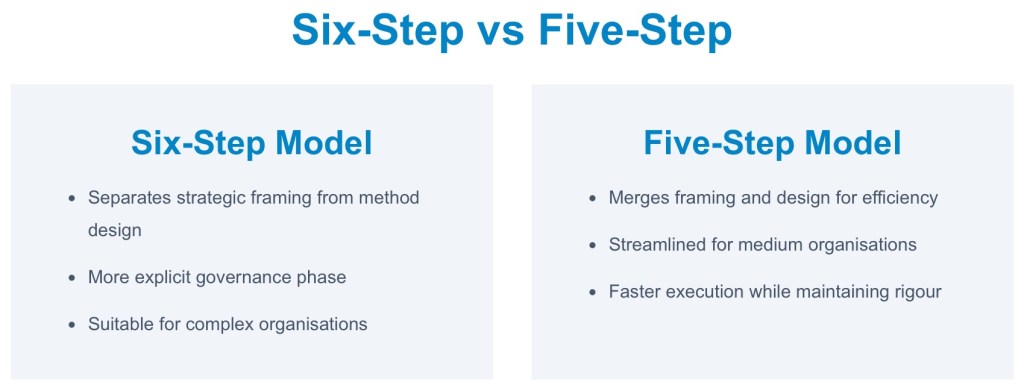 Six-Step vs Five-Step

Six-Step Model

- Separates strategic framing from method design
- More explicit governance phase
- Suitable for complex organisations

Five-Step Model

- Merges framing and design for efficiency
- Streamlined for medium organisations
- Faster execution while maintaining rigour